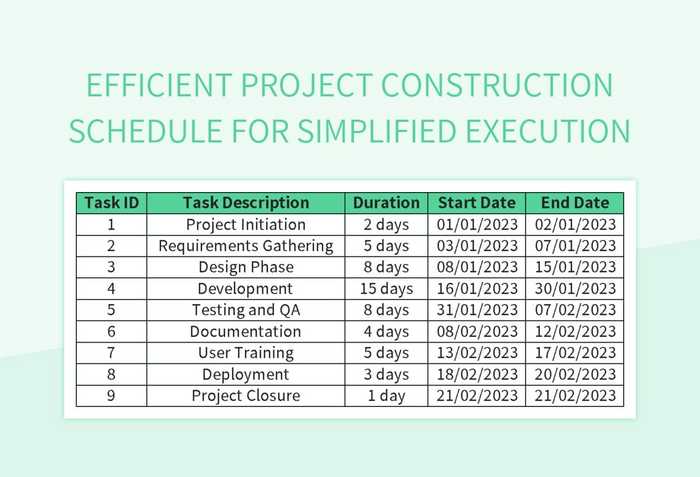 EFFICIENT PROJECT CONSTRUCTION SCHEDULE FOR SIMPLIFIED EXECUTION

| Task ID | Task Description | Duration | Start Date | End Date |
|---|---|---|---|---|
| 1 | Project Initiation | 2 days | 01/01/2023 | 02/01/2023 |
| 2 | Requirements Gathering | 5 days | 03/01/2023 | 07/01/2023 |
| 3 | Design Phase | 8 days | 08/01/2023 | 15/01/2023 |
| 4 | Development | 15 days | 16/01/2023 | 30/01/2023 |
| 5 | Testing and QA | 8 days | 31/01/2023 | 07/02/2023 |
| 6 | Documentation | 4 days | 08/02/2023 | 12/02/2023 |
| 7 | User Training | 5 days | 13/02/2023 | 17/02/2023 |
| 8 | Deployment | 3 days | 18/02/2023 | 20/02/2023 |
| 9 | Project Closure | 1 day | 21/02/2023 | 21/02/2023 |